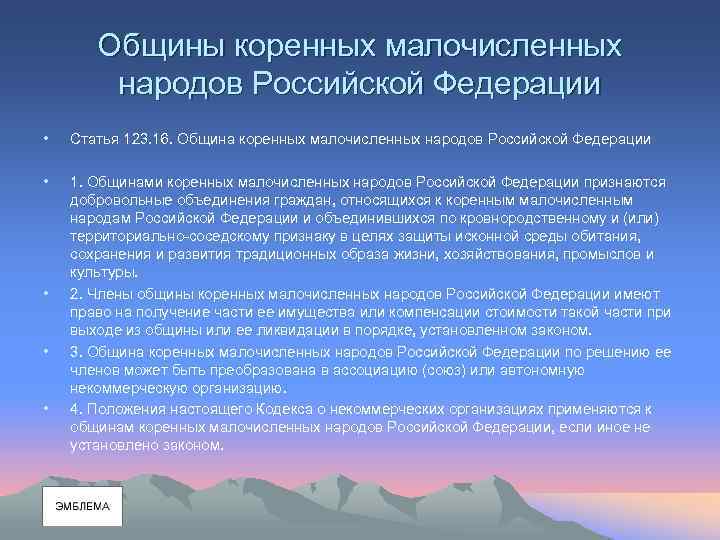 Общины коренных малочисленных народов Российской Федерации

• Статья 123.16. Община коренных малочисленных народов Российской Федерации

• 1. Общинами коренных малочисленных народов Российской Федерации признаются добровольные объединения граждан, относящихся к коренным малочисленным народам Российской Федерации и объединившихся по кровнородственному и (или) территориально-соседскому признаку в целях защиты исконной среды обитания, сохранения и развития традиционных образа жизни, хозяйствования, промыслов и культуры.

• 2. Члены общины коренных малочисленных народов Российской Федерации имеют право на получение части ее имущества или компенсации стоимости такой части при выходе из общины или ее ликвидации в порядке, установленном законом.

• 3. Община коренных малочисленных народов Российской Федерации по решению ее членов может быть преобразована в ассоциацию (союз) или автономную некоммерческую организацию.

• 4. Положения настоящего Кодекса о некоммерческих организациях применяются к общинам коренных малочисленных народов Российской Федерации, если иное не установлено законом.

ЭМБЛЕМА